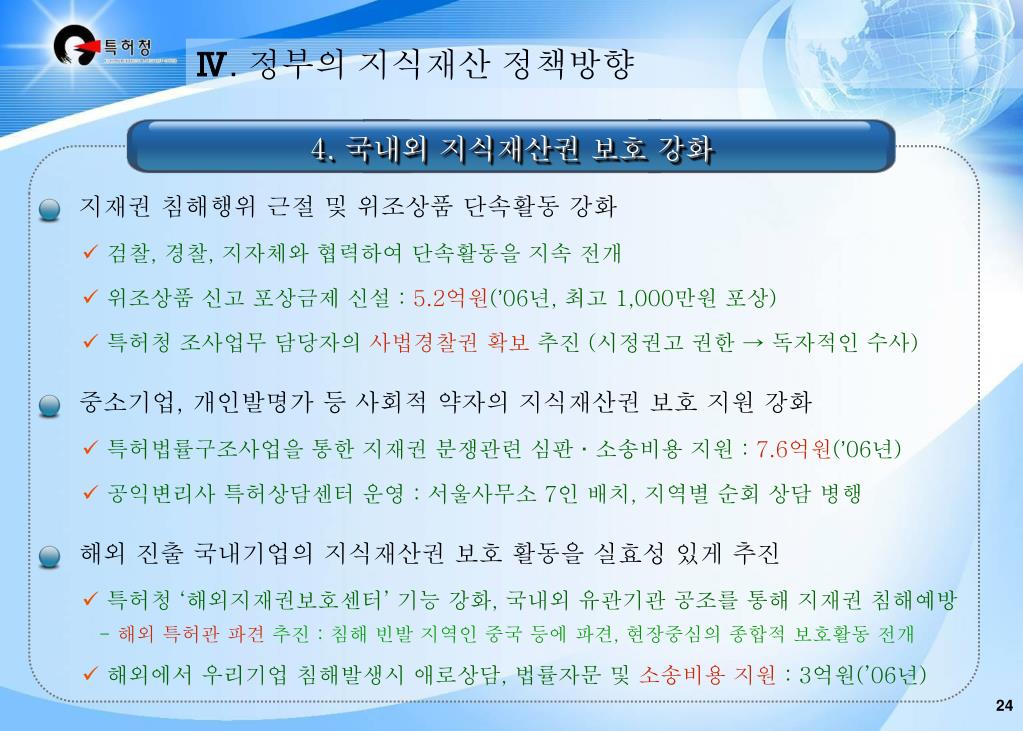 특허청

Ⅳ. 정부의 지식재산 정책방향

4. 국내외 지식재산권 보호 강화

지재권 침해행위 근절 및 위조상품 단속활동 강화

✓ 검찰, 경찰, 지자체와 협력하여 단속활동을 지속 전개

✓ 위조상품 신고 포상금제 신설 : 5.2억원('06년, 최고 1,000만원 포상)

✓ 특허청 조사업무 담당자의 사법경찰권 확보 추진 (시정권고 권한 → 독자적인 수사)

중소기업, 개인발명가 등 사회적 약자의 지식재산권 보호 지원 강화

✓ 특허법률구조사업을 통한 지재권 분쟁관련 심판・소송비용 지원 : 7.6억원('06년)

✓ 공익변리사 특허상담센터 운영 : 서울사무소 7인 배치, 지역별 순회 상담 병행

해외 진출 국내기업의 지식재산권 보호 활동을 실효성 있게 추진

✓ 특허청 '해외지재권보호센터' 기능 강화, 국내외 유관기관 공조를 통해 지재권 침해예방

- 해외 특허관 파견 추진 : 침해 빈발 지역인 중국 등에 파견, 현장중심의 종합적 보호활동 전개

✓ 해외에서 우리기업 침해발생시 애로상담, 법률자문 및 소송비용 지원 : 3억원('06년)

24